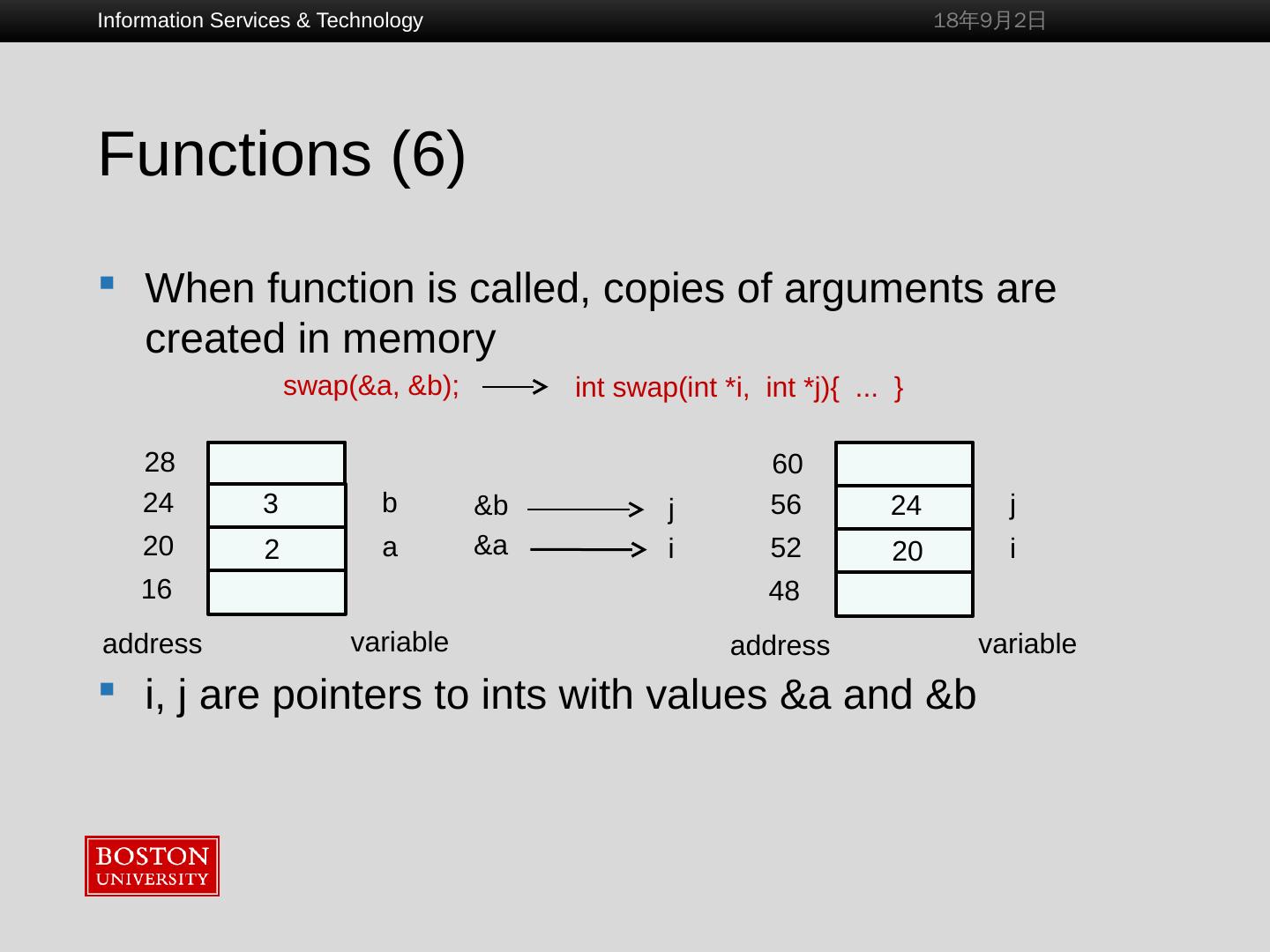 Information Services & Technology

18年9月2日

Functions (6)

When function is called, copies of arguments are created in memory

swap(&a, &b); int swap(int *i, int *j){ ... }

28
24 3 b
20 2 a
16
address variable

&b j
&a i

60
56 24 j
52 20 i
48
address variable

i, j are pointers to ints with values &a and &b

BOSTON UNIVERSITY